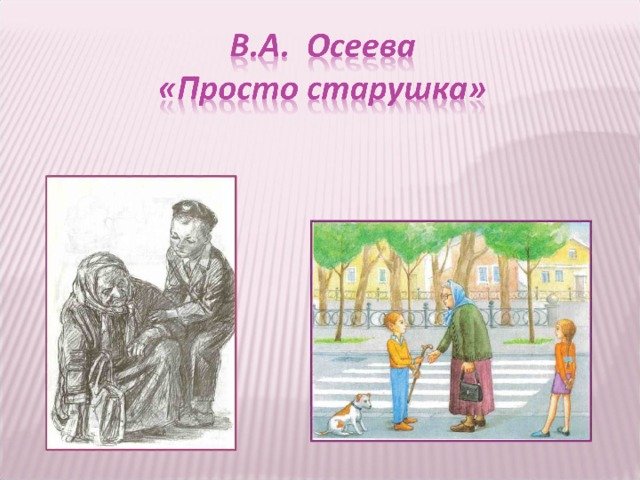 В.А. Осеева
«Просто старушка»